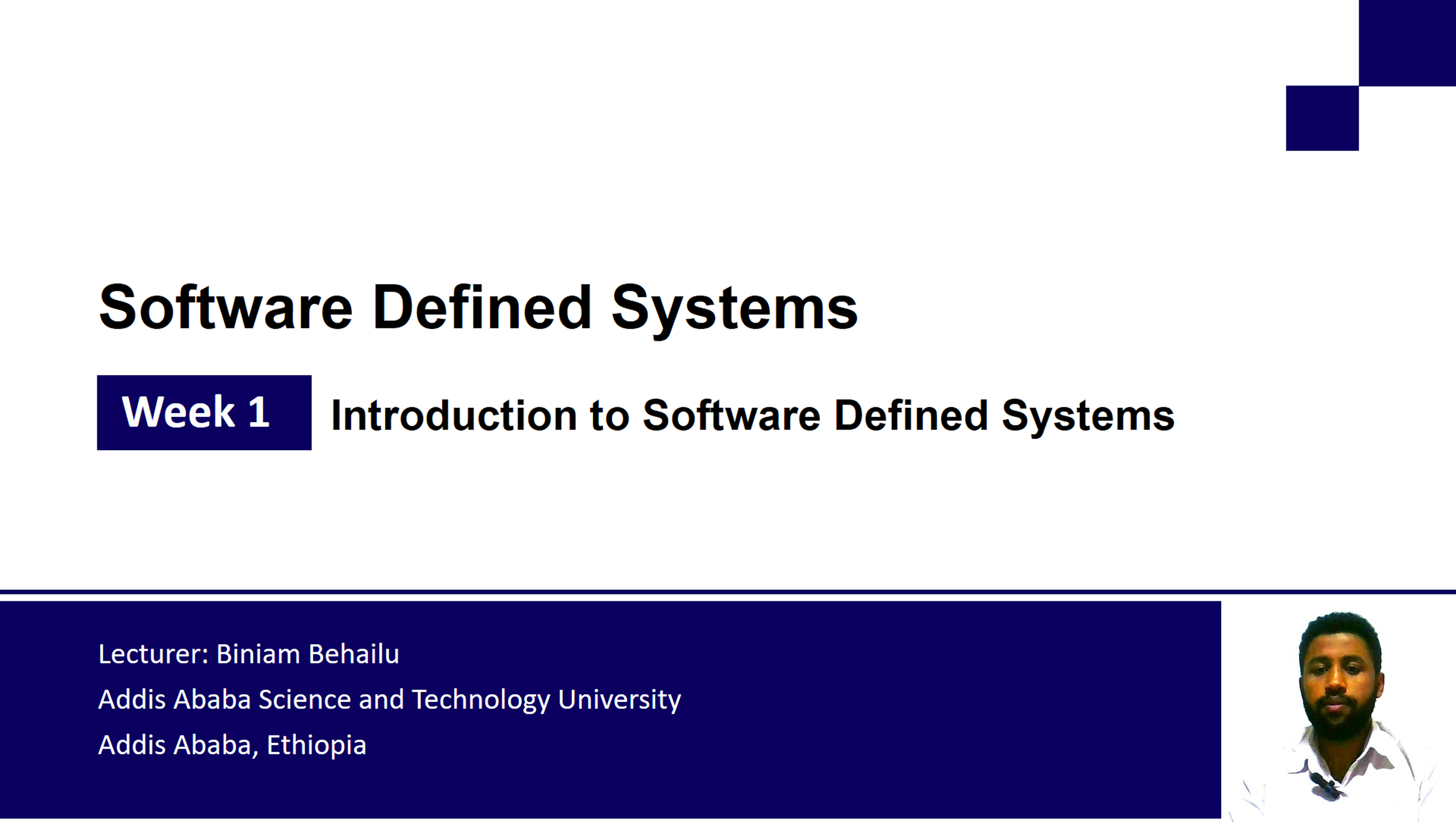 Software Defined Systems

Week 1 Introduction to Software Defined Systems

Lecturer: Biniam Behailu
Addis Ababa Science and Technology University
Addis Ababa, Ethiopia